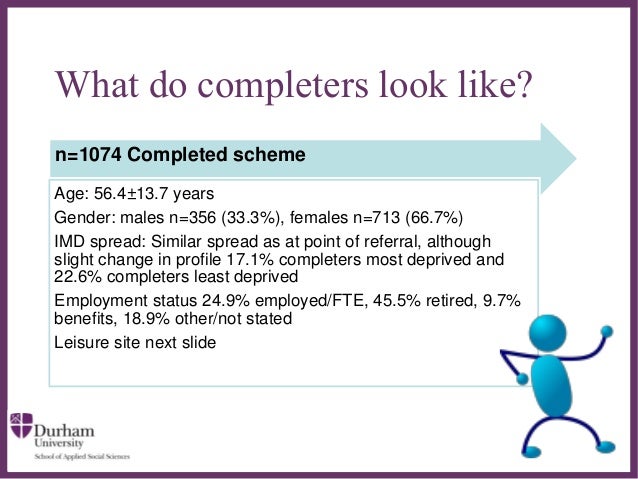 What do completers look like?

n=1074 Completed scheme

Age: 56.4±13.7 years

Gender: males n=356 (33.3%), females n=713 (66.7%)

IMD spread: Similar spread as at point of referral, although slight change in profile 17.1% completers most deprived and 22.6% completers least deprived

Employment status 24.9% employed/FTE, 45.5% retired, 9.7% benefits, 18.9% other/not stated

Leisure site next slide

Durham University
School of Applied Social Sciences